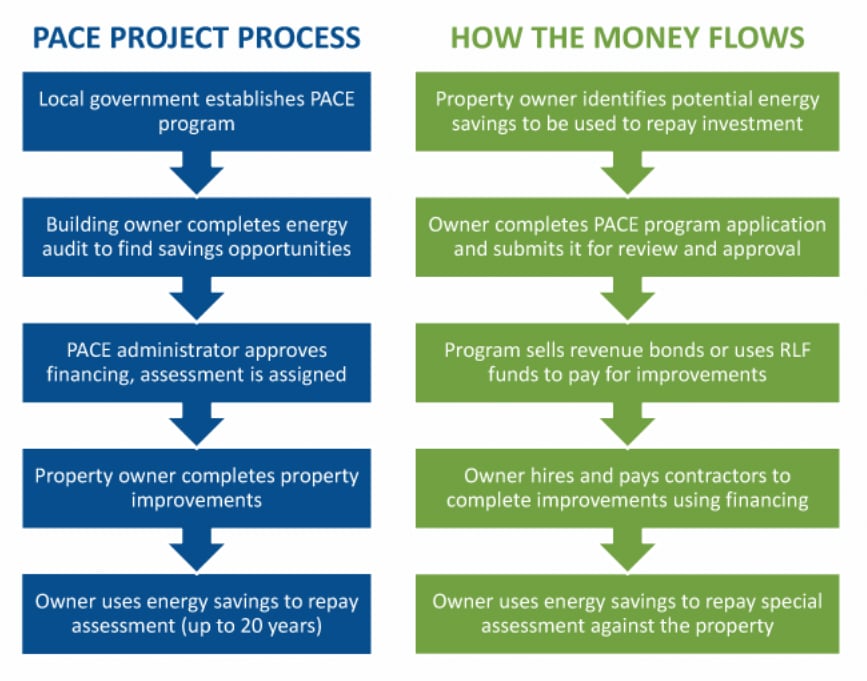 PACE PROJECT PROCESS

Local government establishes PACE program

Building owner completes energy audit to find savings opportunities

PACE administrator approves financing, assessment is assigned

Property owner completes property improvements

Owner uses energy savings to repay assessment (up to 20 years)

HOW THE MONEY FLOWS

Property owner identifies potential energy savings to be used to repay investment

Owner completes PACE program application and submits it for review and approval

Program sells revenue bonds or uses RLF funds to pay for improvements

Owner hires and pays contractors to complete improvements using financing

Owner uses energy savings to repay special assessment against the property